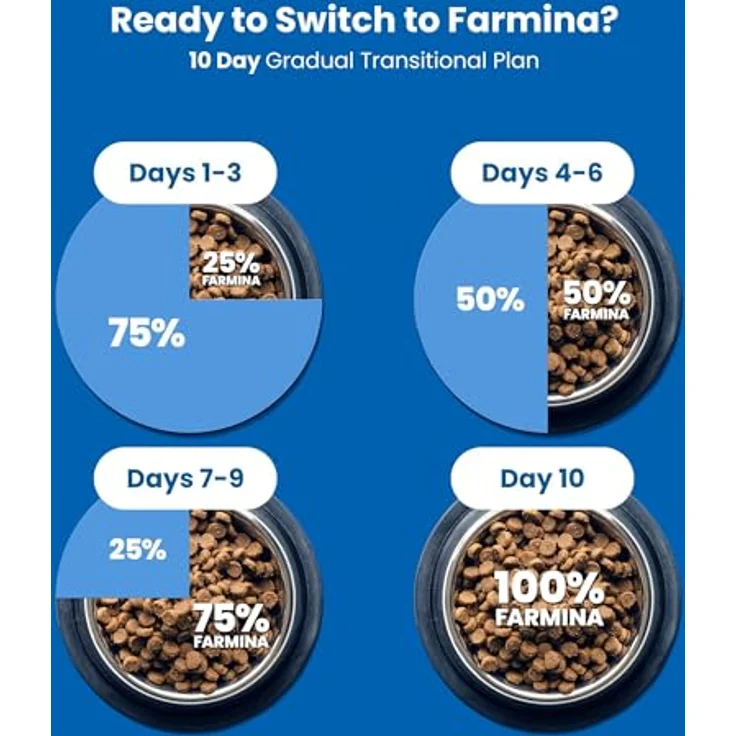 Ready to Switch to Farmina?
10 Day Gradual Transitional Plan

Days 1-3
25% FARMINA
75%

Days 4-6
50%
50% FARMINA

Days 7-9
25%
75% FARMINA

Day 10
100% FARMINA